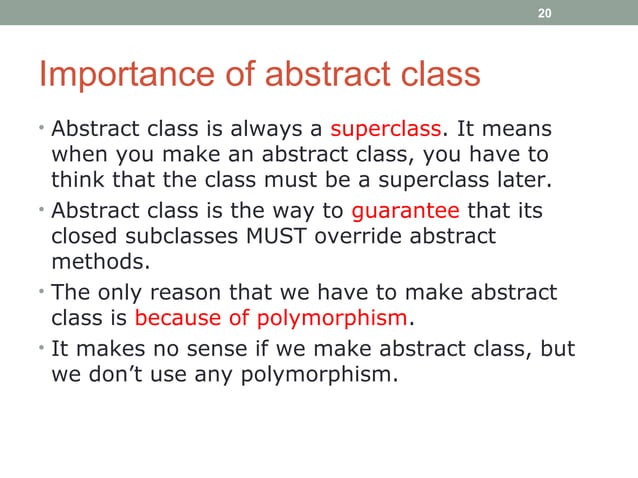 20

Importance of abstract class

• Abstract class is always a superclass. It means when you make an abstract class, you have to think that the class must be a superclass later.

• Abstract class is the way to guarantee that its closed subclasses MUST override abstract methods.

• The only reason that we have to make abstract class is because of polymorphism.

• It makes no sense if we make abstract class, but we don't use any polymorphism.